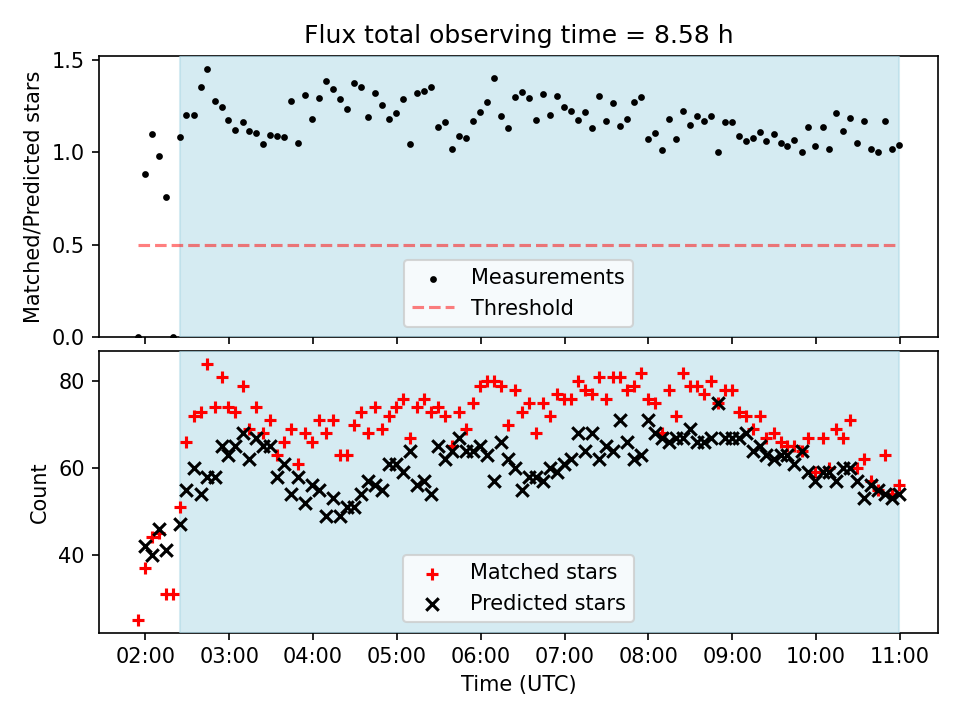 Flux total observing time = 8.58 h

Matched/Predicted stars

1.5
1.0
0.5
0.0

Measurements
Threshold

Count

80
60
40

Matched stars
Predicted stars

02:00 03:00 04:00 05:00 06:00 07:00 08:00 09:00 10:00 11:00

Time (UTC)